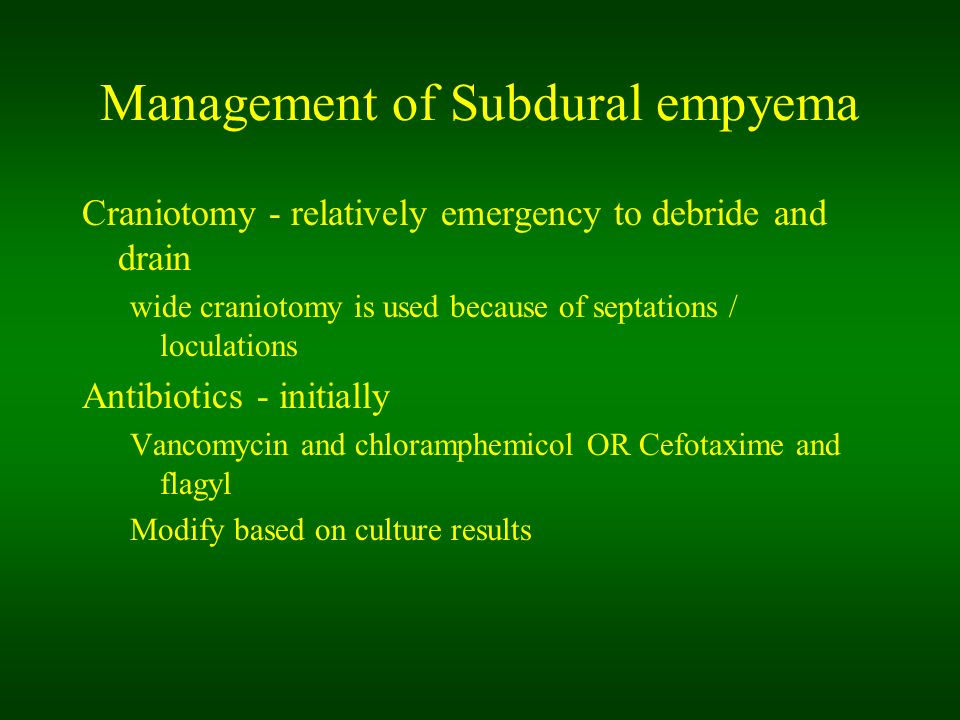 Management of Subdural empyema

Craniotomy - relatively emergency to debride and drain

wide craniotomy is used because of septations / loculations

Antibiotics - initially

Vancomycin and chloramphemicol OR Cefotaxime and flagyl

Modify based on culture results